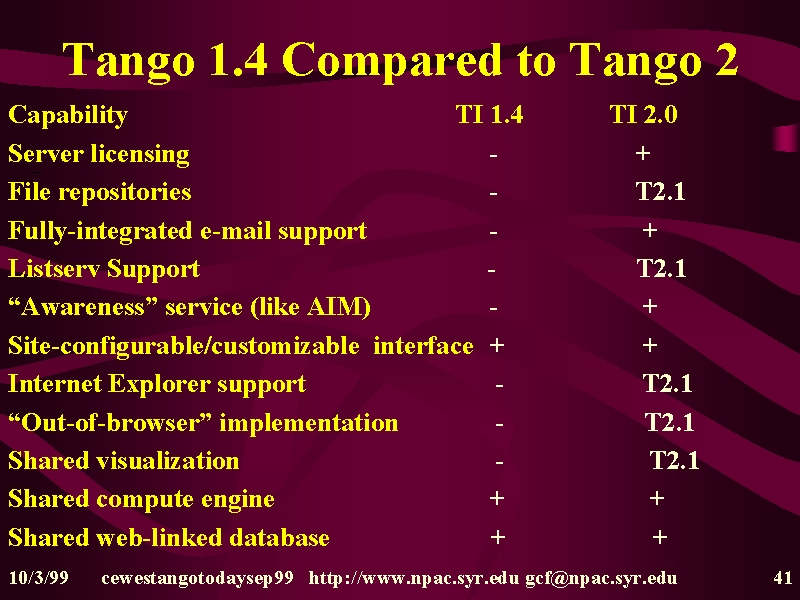 Tango 1.4 Compared to Tango 2

| Capability | TI 1.4 | TI 2.0 |
|---|---|---|
| Server licensing | - | + |
| File repositories | - | T2.1 |
| Fully-integrated e-mail support | - | + |
| Listserv Support | - | T2.1 |
| “Awareness” service (like AIM) | - | + |
| Site-configurable/customizable interface | + | + |
| Internet Explorer support | - | T2.1 |
| “Out-of-browser” implementation | - | T2.1 |
| Shared visualization | - | T2.1 |
| Shared compute engine | + | + |
| Shared web-linked database | + | + |

10/3/99 cewestangotodaysep99 http://www.npac.syr.edu gcf@npac.syr.edu 41